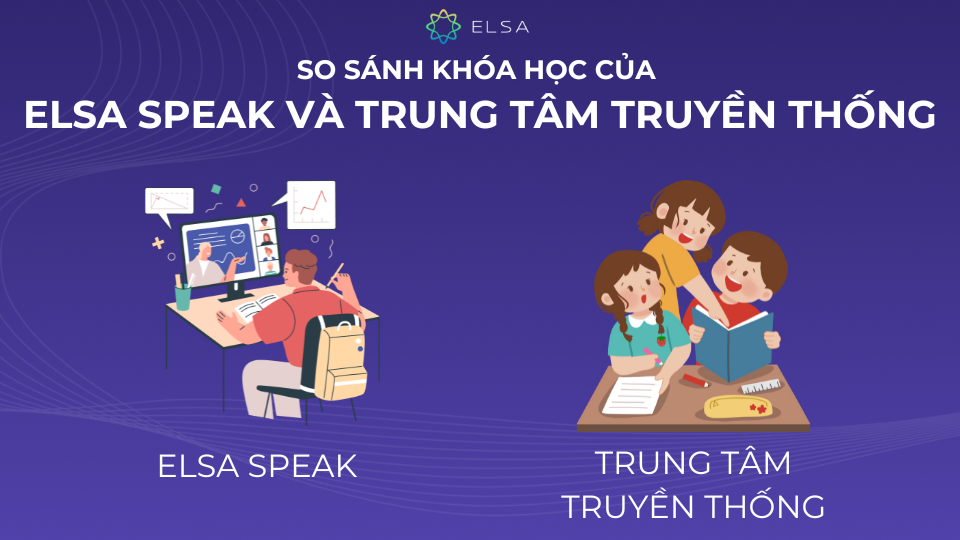 ELSA

SO SÁNH KHÓA HỌC CỦA

ELSA SPEAK VÀ TRUNG TÂM TRUYỀN THỐNG

ELSA SPEAK

TRUNG TÂM TRUYỀN THỐNG